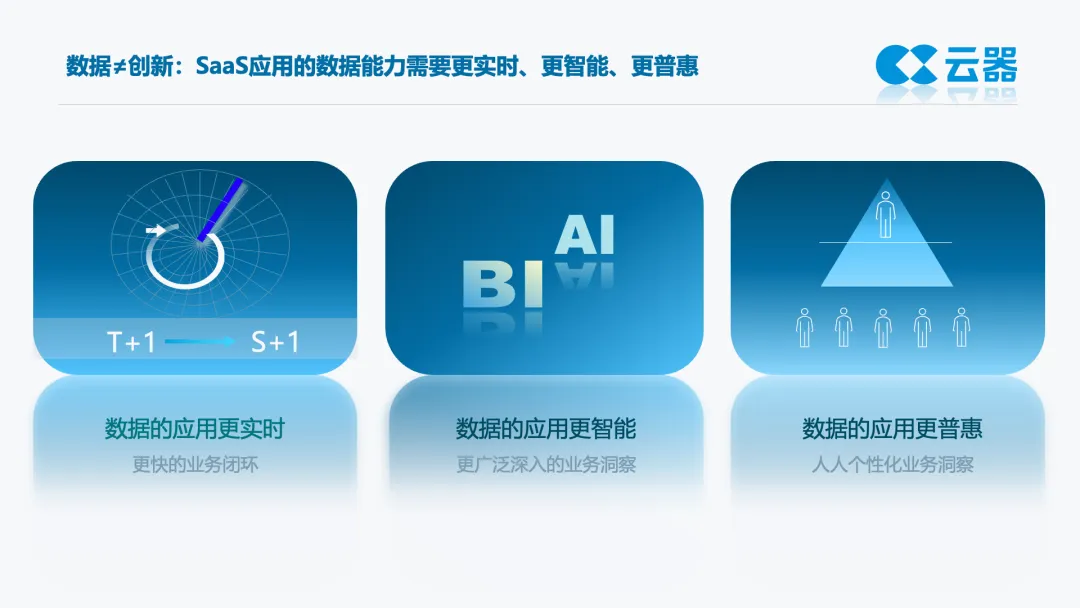 数据≠创新：SaaS应用的数据能力需要更实时、更智能、更普惠

云器

T+1 S+1

BI AI

数据的应用更实时
更快的业务闭环

数据的应用更智能
更广泛深入的业务洞察

数据的应用更普惠
人人个性化业务洞察